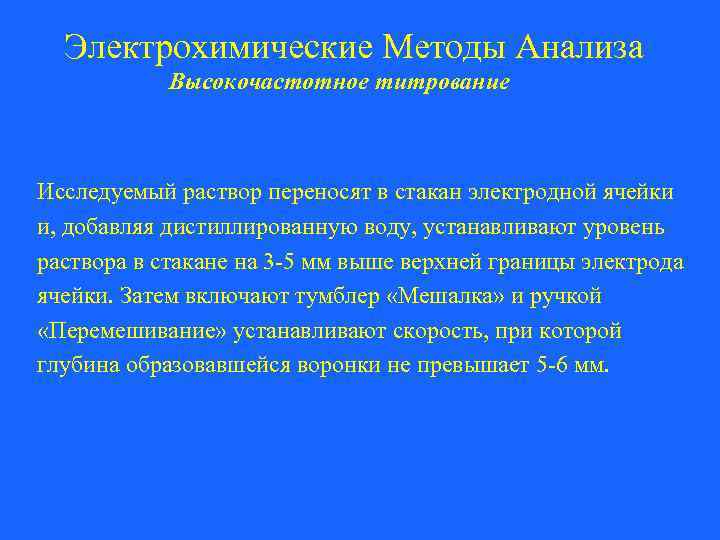 Электрохимические Методы Анализа
Высокочастотное титрование

Исследуемый раствор переносят в стакан электродной ячейки и, добавляя дистиллированную воду, устанавливают уровень раствора в стакане на 3-5 мм выше верхней границы электрода ячейки. Затем включают тумблер «Мешалка» и ручкой «Перемешивание» устанавливают скорость, при которой глубина образовавшейся воронки не превышает 5-6 мм.